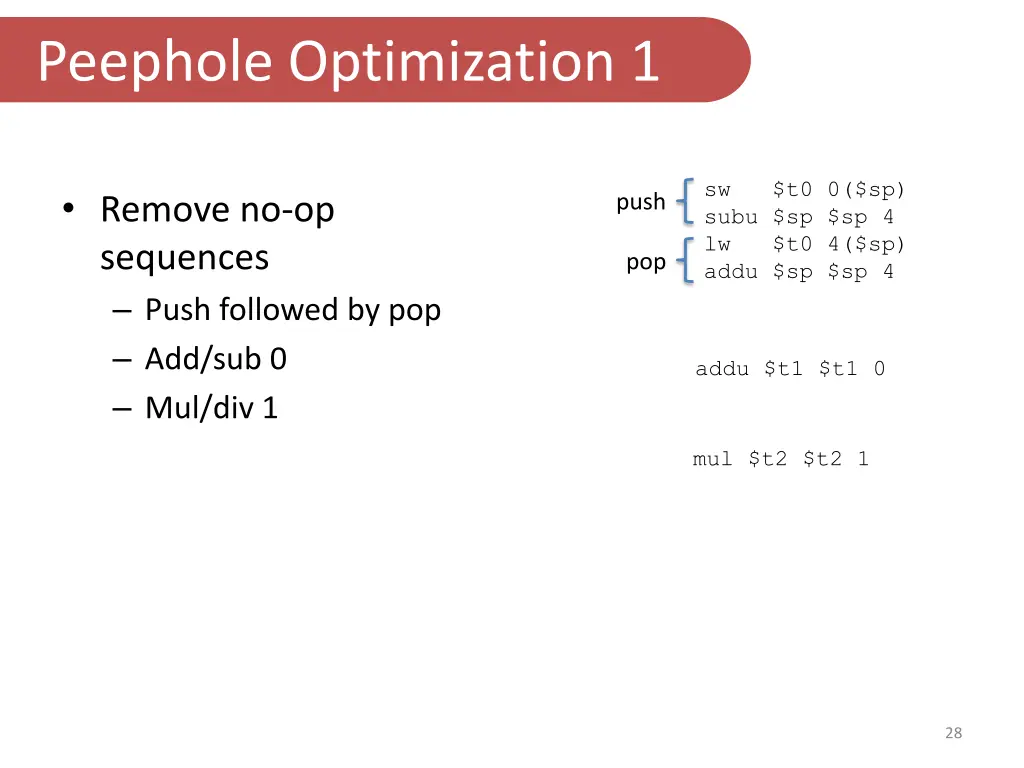 Peephole Optimization 1

• Remove no-op sequences
– Push followed by pop
– Add/sub 0
– Mul/div 1

push
sw $t0 0($sp)
subu $sp $sp 4

pop
lw $t0 4($sp)
addu $sp $sp 4

addu $t1 $t1 0

mul $t2 $t2 1

28